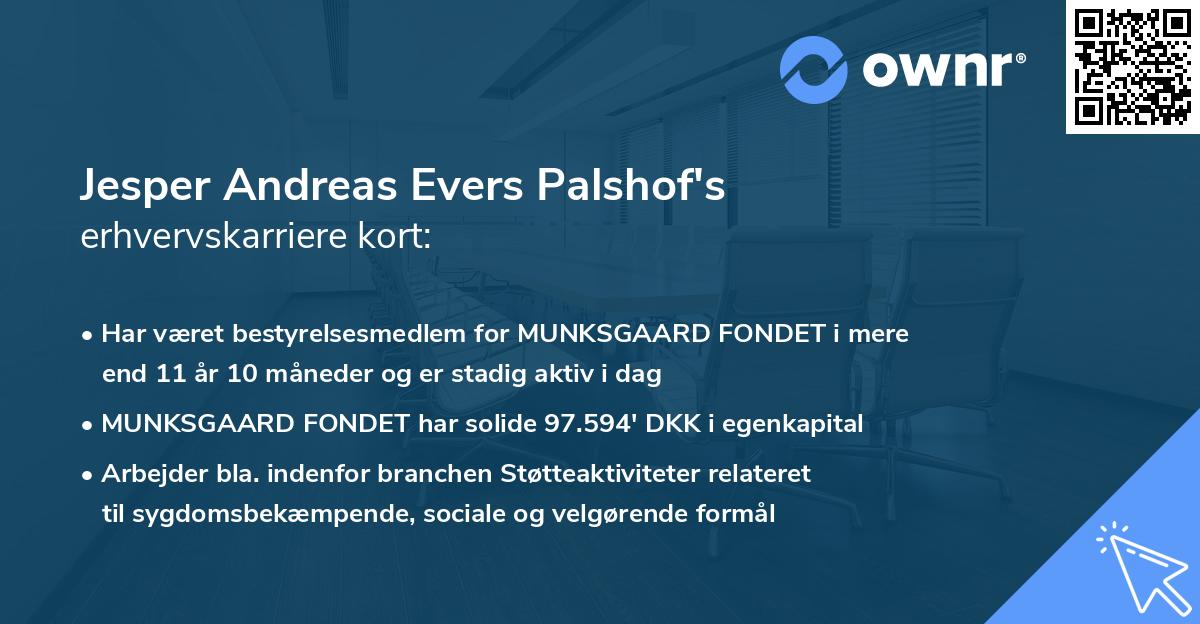 ownr®

Jesper Andreas Evers Palshof's
erhvervskarriere kort:

• Har været bestyrelsesmedlem for MUNKSGAARD FONDET i mere end 11 år 10 måneder og er stadig aktiv i dag

• MUNKSGAARD FONDET har solide 97.594' DKK i egenkapital

• Arbejder bla. indenfor branchen Støtteaktiviteter relateret til sygdomsbekæmpende, sociale og velgørende formål